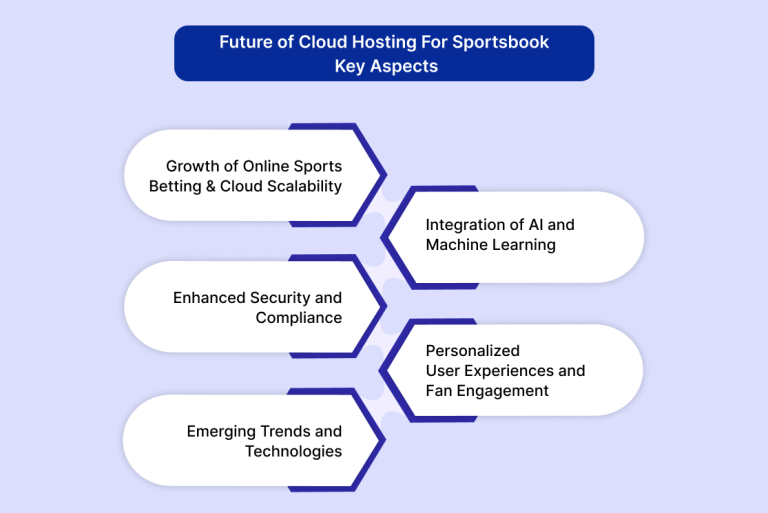 Future of Cloud Hosting For Sportsbook
Key Aspects

Growth of Online Sports Betting & Cloud Scalability

Integration of AI and Machine Learning

Enhanced Security and Compliance

Personalized User Experiences and Fan Engagement

Emerging Trends and Technologies